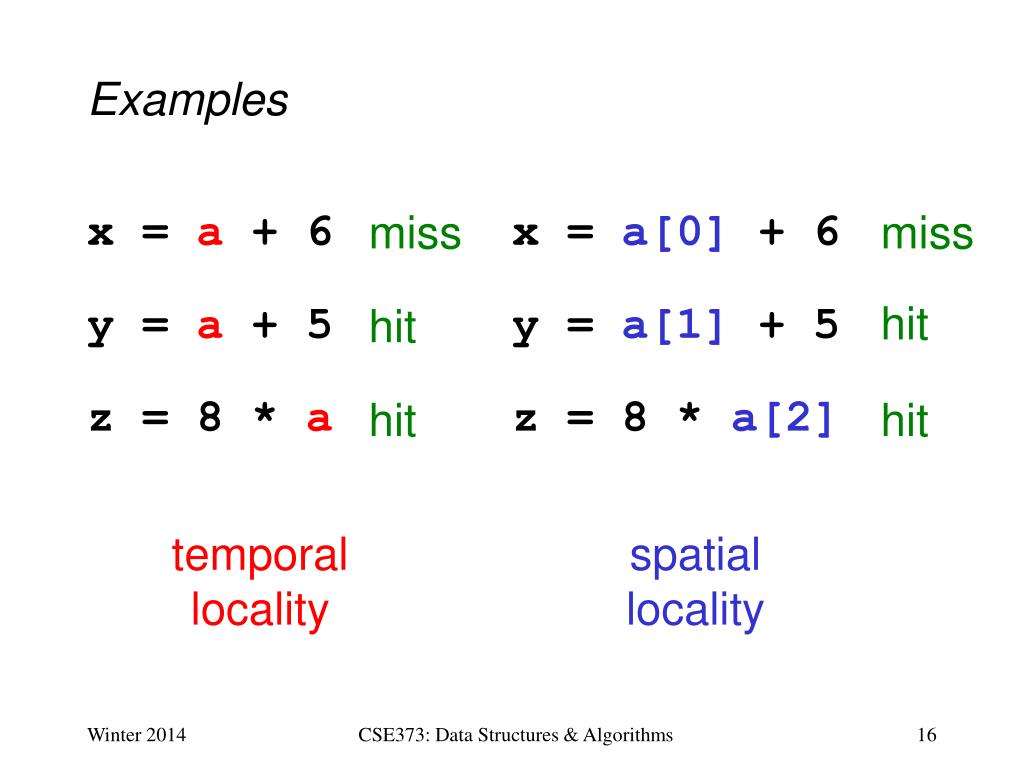 Examples

x = a + 6 miss

y = a + 5 hit

z = 8 * a hit

temporal locality

x = a[0] + 6 miss

y = a[1] + 5 hit

z = 8 * a[2] hit

spatial locality

Winter 2014

CSE373: Data Structures & Algorithms

16